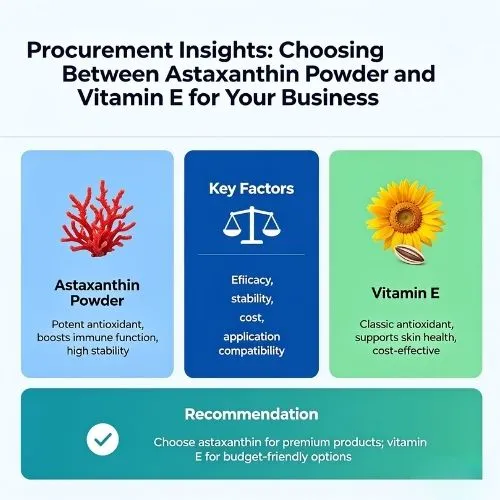 Procurement Insights: Choosing Between Astaxanthin Powder and Vitamin E for Your Business

Astaxanthin Powder

Potent antioxidant, boosts immune function, high stability

Key Factors

Efiicacy, stability, cost, application compatibility

Vitamin E

Classic antioxidant, supports skin health, cost-effective

Recommendation

Choose astaxanthin for premium products; vitamin E for budget-friendly options